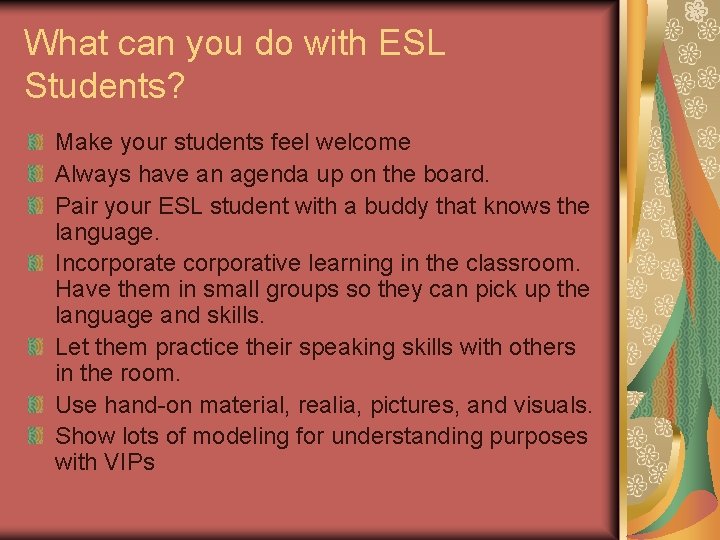 What can you do with ESL Students?

Make your students feel welcome

Always have an agenda up on the board.

Pair your ESL student with a buddy that knows the language.

Incorporate corporative learning in the classroom. Have them in small groups so they can pick up the language and skills.

Let them practice their speaking skills with others in the room.

Use hand-on material, realia, pictures, and visuals.

Show lots of modeling for understanding purposes with VIPs